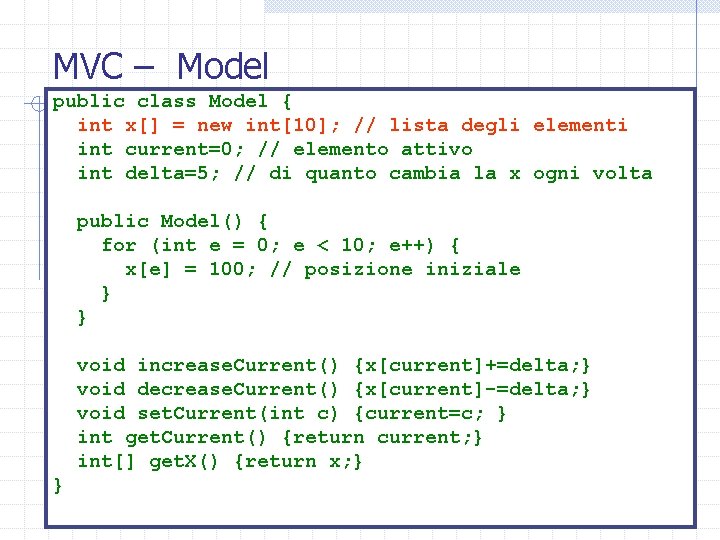 MVC – Model

public class Model {
  int x[] = new int[10]; // lista degli elementi
  int current=0; // elemento attivo
  int delta=5; // di quanto cambia la x ogni volta

  public Model() {
    for (int e = 0; e < 10; e++) {
      x[e] = 100; // posizione iniziale
    }
  }

  void increaseCurrent() {x[current]+=delta;}
  void decreaseCurrent() {x[current]-=delta;}
  void setCurrent(int c) {current=c; }
  int getCurrent() {return current;}
  int[] getX() {return x;}
}